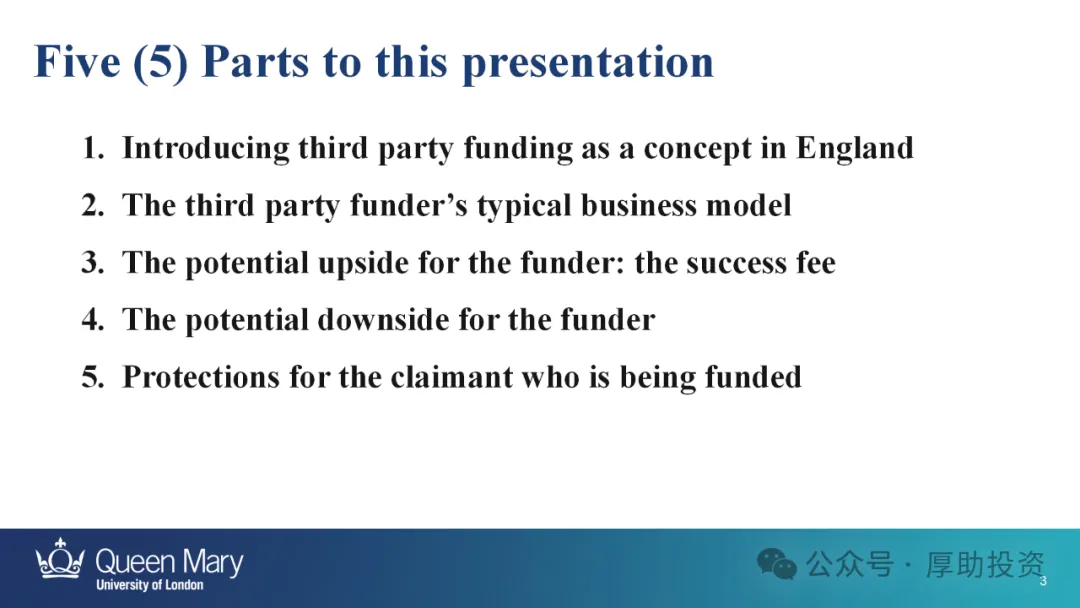 Five (5) Parts to this presentation

1. Introducing third party funding as a concept in England
2. The third party funder's typical business model
3. The potential upside for the funder: the success fee
4. The potential downside for the funder
5. Protections for the claimant who is being funded

Queen Mary
University of London

公众号 · 厚助投资

3